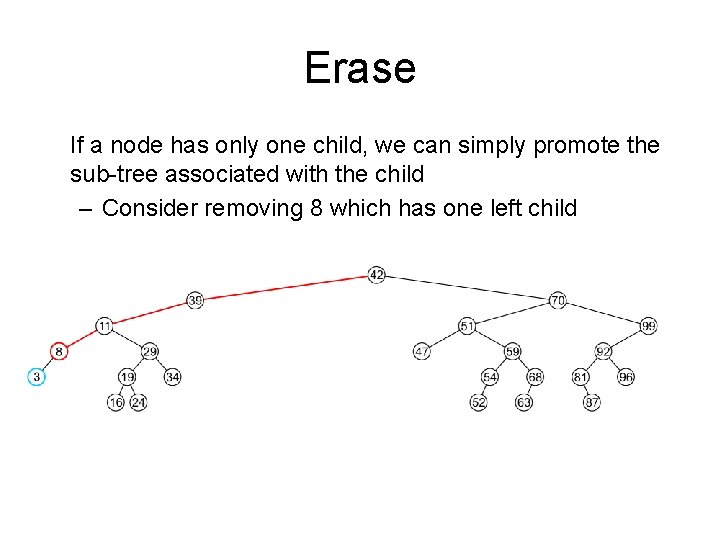 Erase

If a node has only one child, we can simply promote the sub-tree associated with the child

– Consider removing 8 which has one left child

42
39
70
11
51
99
8
29
47
59
92
3
19
34
54
68
81
96
16
24
52
63
87